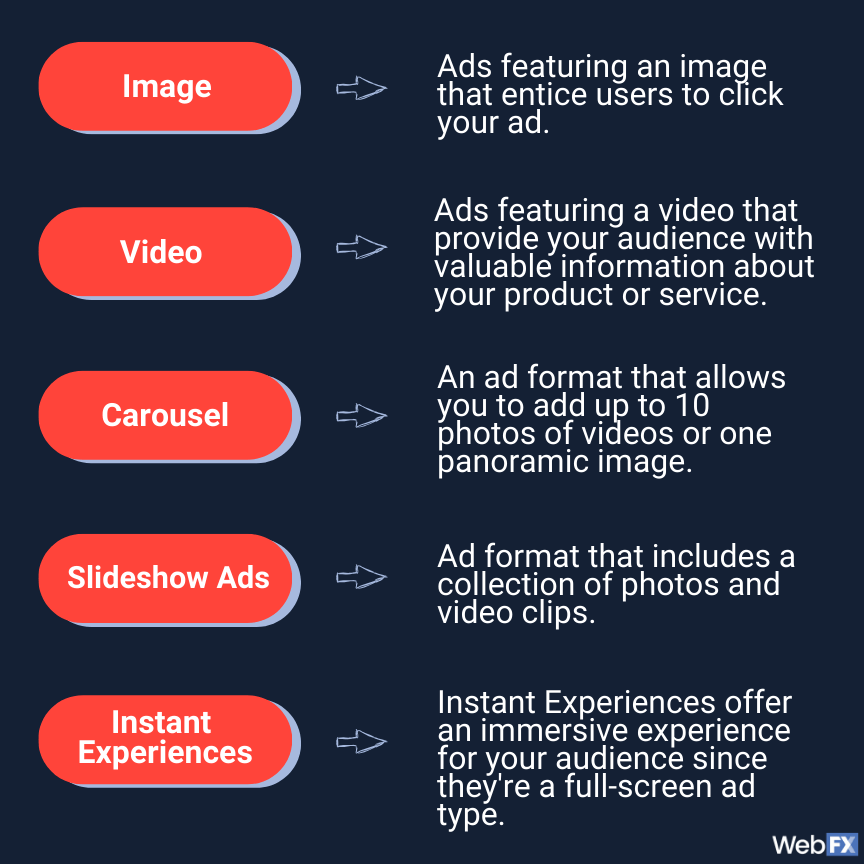 Image

Ads featuring an image that entice users to click your ad.

Video

Ads featuring a video that provide your audience with valuable information about your product or service.

Carousel

An ad format that allows you to add up to 10 photos of videos or one panoramic image.

Slideshow Ads

Ad format that includes a collection of photos and video clips.

Instant Experiences

Instant Experiences offer an immersive experience for your audience since they're a full-screen ad type.

WebFX